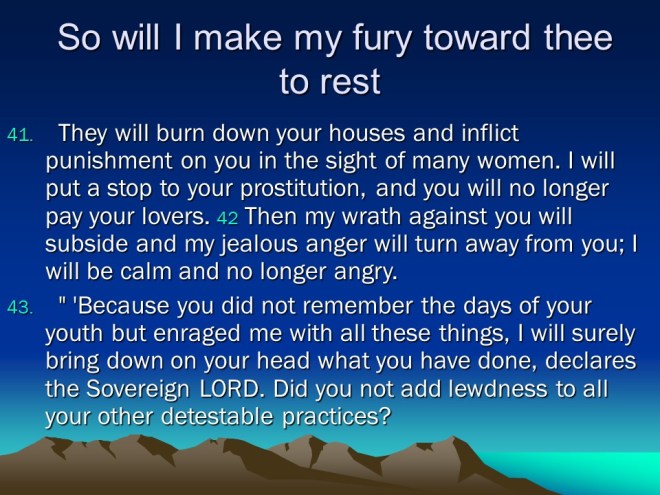 So will I make my fury toward thee to rest

41. They will burn down your houses and inflict punishment on you in the sight of many women. I will put a stop to your prostitution, and you will no longer pay your lovers. 42 Then my wrath against you will subside and my jealous anger will turn away from you; I will be calm and no longer angry.

43. " 'Because you did not remember the days of your youth but enraged me with all these things, I will surely bring down on your head what you have done, declares the Sovereign LORD. Did you not add lewdness to all your other detestable practices?